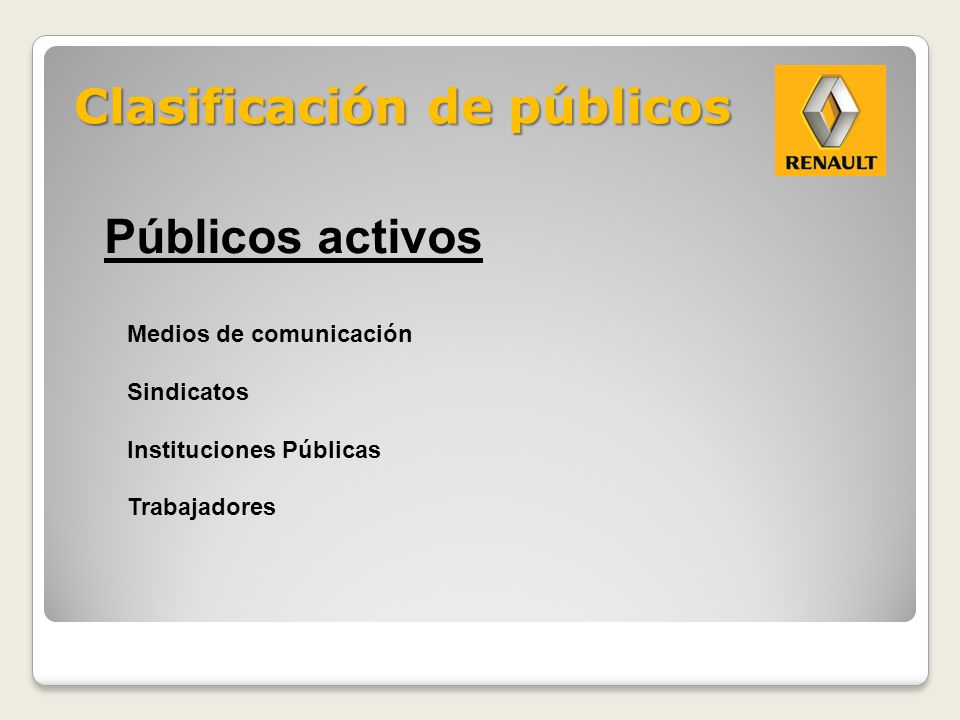 Clasificación de públicos

RENAULT

Públicos activos

Medios de comunicación

Sindicatos

Instituciones Públicas

Trabajadores